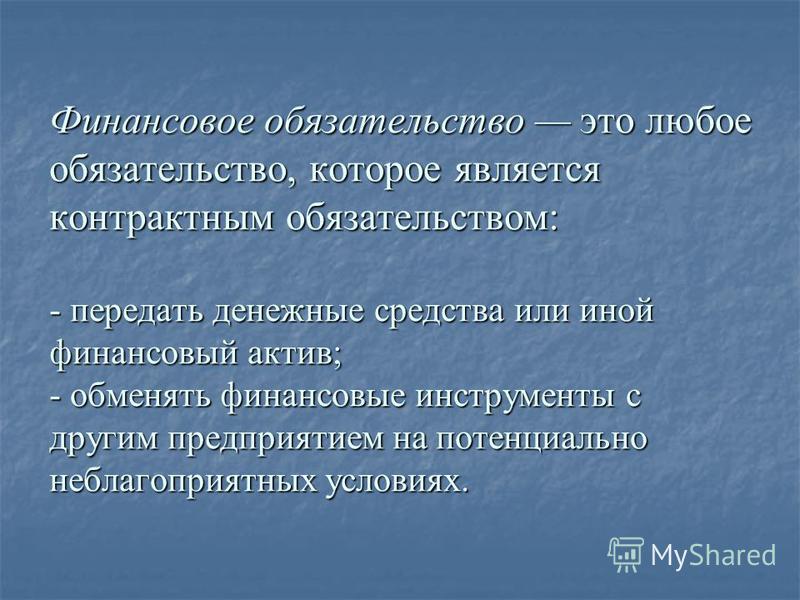 Финансовое обязательство — это любое обязательство, которое является контрактным обязательством:

- передать денежные средства или иной финансовый актив;
- обменять финансовые инструменты с другим предприятием на потенциально неблагоприятных условиях.

MyShared